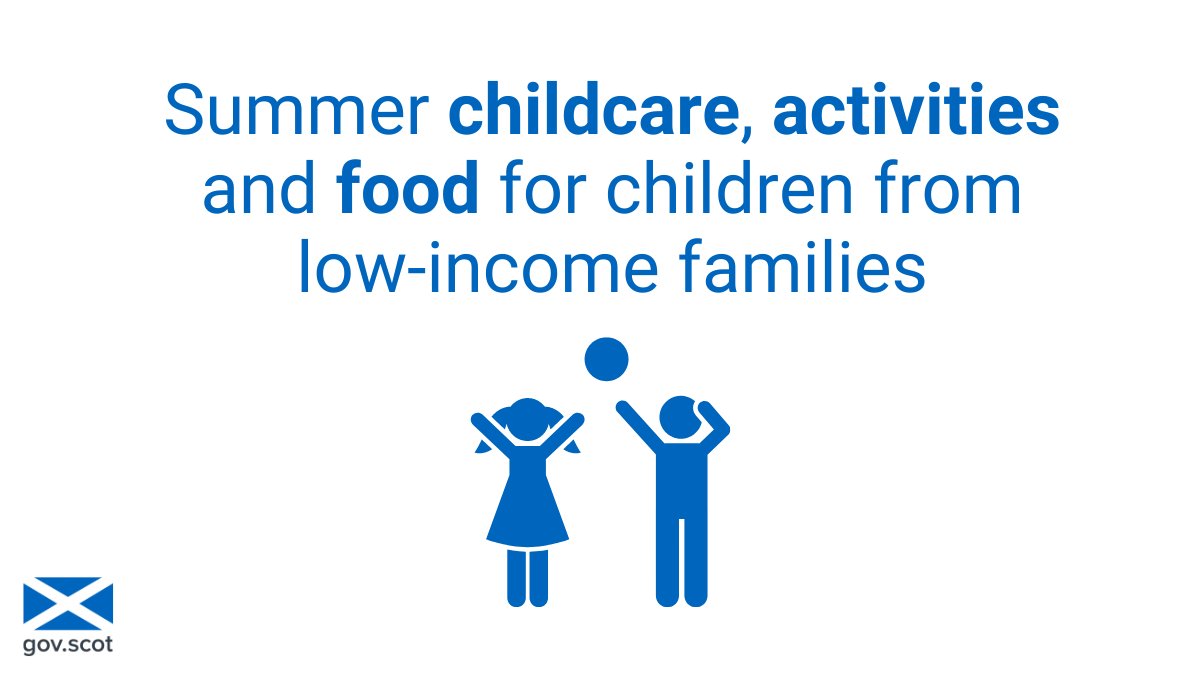 Summer childcare, activities and food for children from low-income families

gov.scot